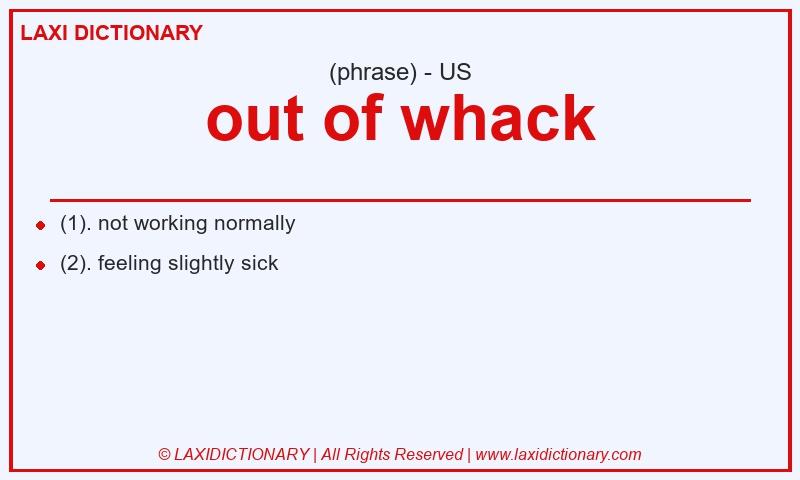 LAXI DICTIONARY

(phrase) - US

out of whack

- (1). not working normally
- (2). feeling slightly sick

© LAXIDICTIONARY | All Rights Reserved | www.laxidictionary.com